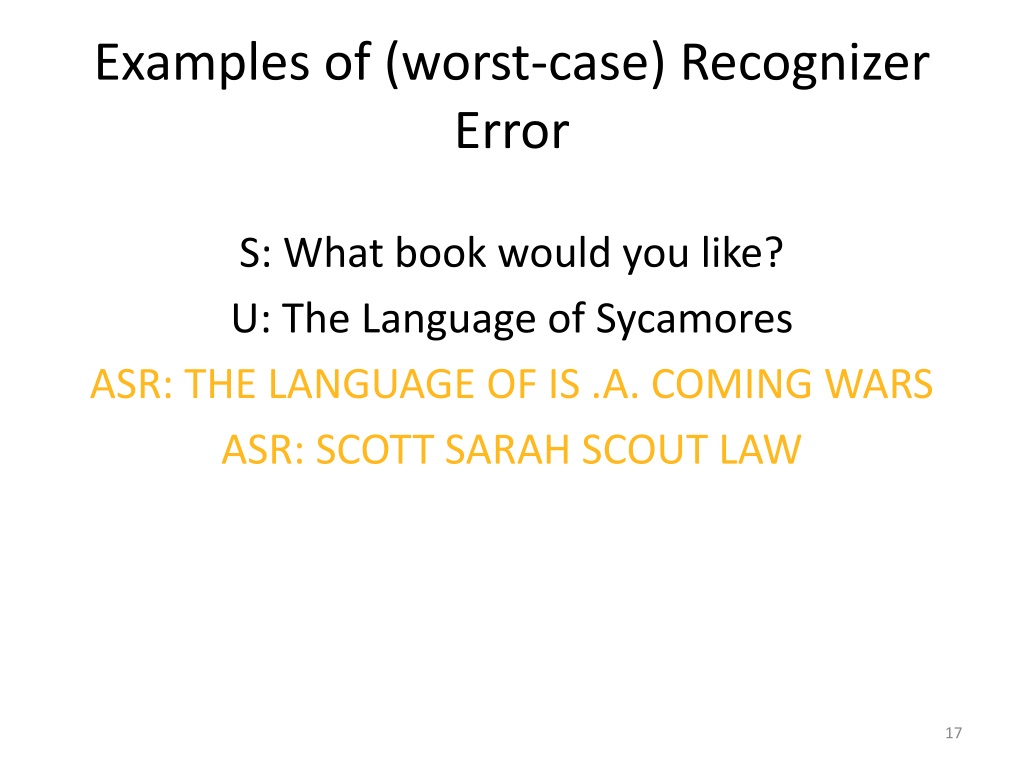 Examples of (worst-case) Recognizer Error

S: What book would you like?

U: The Language of Sycamores

ASR: THE LANGUAGE OF IS .A. COMING WARS

ASR: SCOTT SARAH SCOUT LAW

17